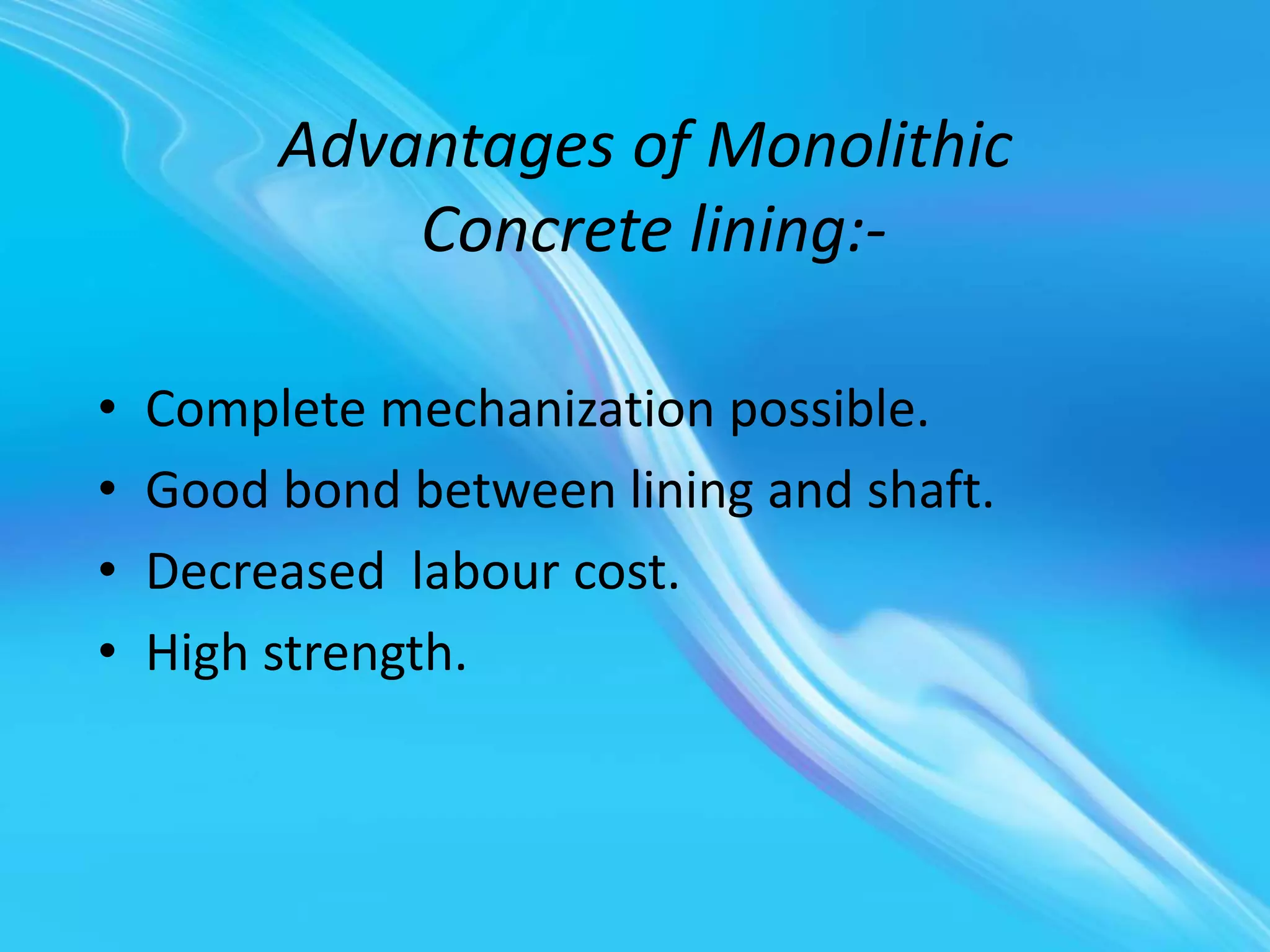 Advantages of Monolithic Concrete lining:-

• Complete mechanization possible.
• Good bond between lining and shaft.
• Decreased labour cost.
• High strength.